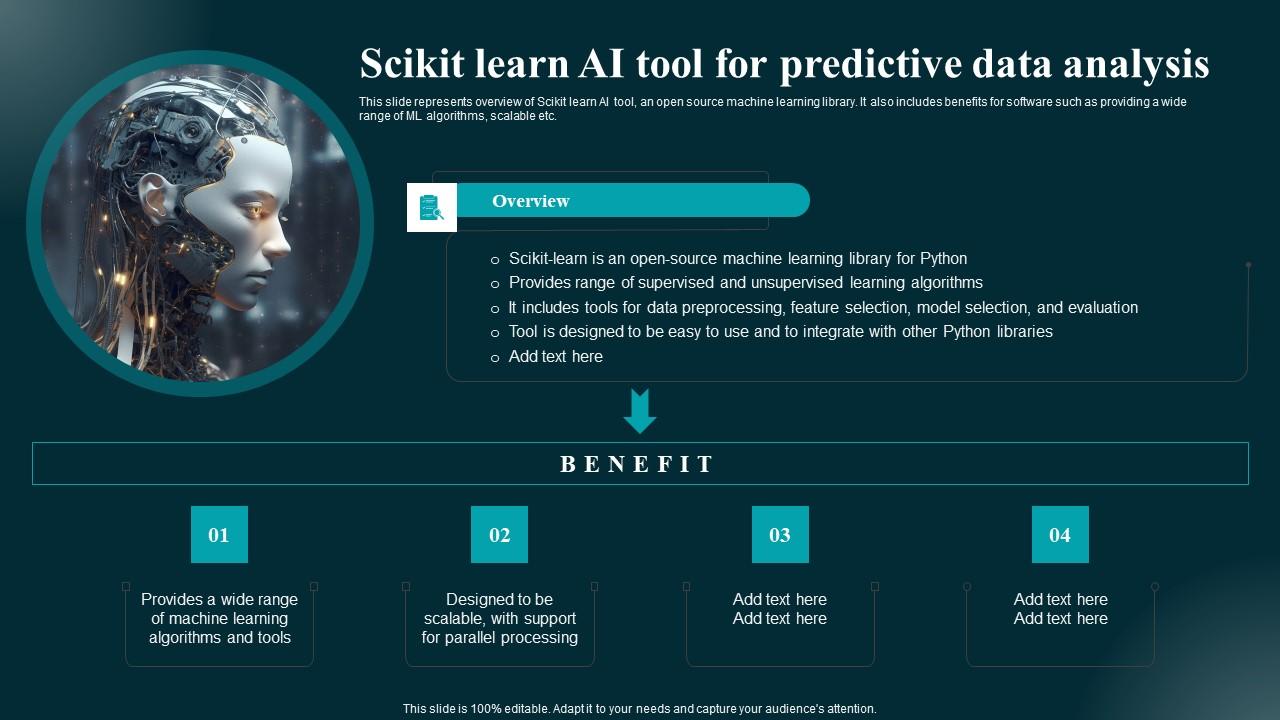 Scikit learn AI tool for predictive data analysis

This slide represents overview of Scikit learn AI tool, an open source machine learning library. It also includes benefits for software such as providing a wide range of ML algorithms, scalable etc.

Overview

- Scikit-learn is an open-source machine learning library for Python
- Provides range of supervised and unsupervised learning algorithms
- It includes tools for data preprocessing, feature selection, model selection, and evaluation
- Tool is designed to be easy to use and to integrate with other Python libraries
- Add text here

BENEFIT

01

Provides a wide range of machine learning algorithms and tools

02

Designed to be scalable, with support for parallel processing

03

Add text here
Add text here

04

Add text here
Add text here

This slide is 100% editable. Adapt it to your needs and capture your audience's attention.